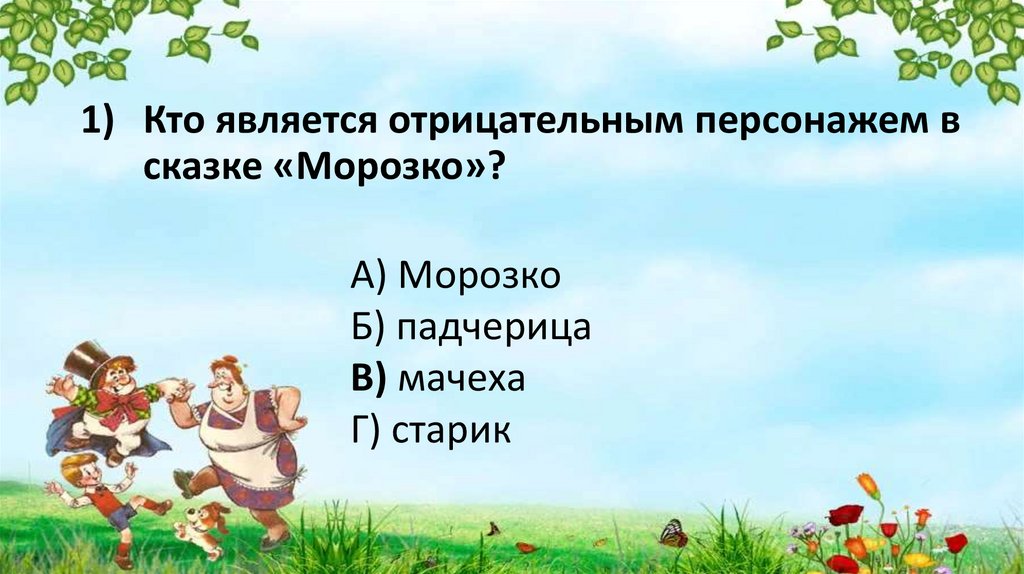 1) Кто является отрицательным персонажем в сказке «Морозко»?

А) Морозко
Б) падчерица
В) мачеха
Г) старик